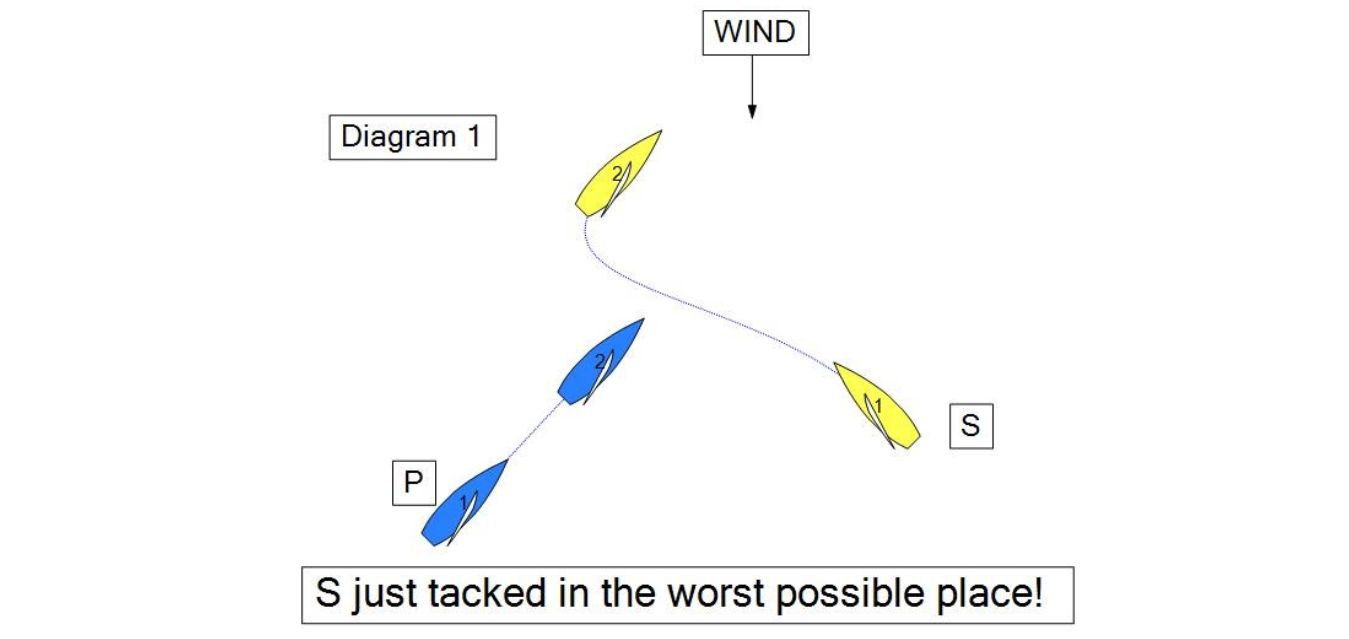 WIND

Diagram 1

2

2

1

S

P

1

S just tacked in the worst possible place!